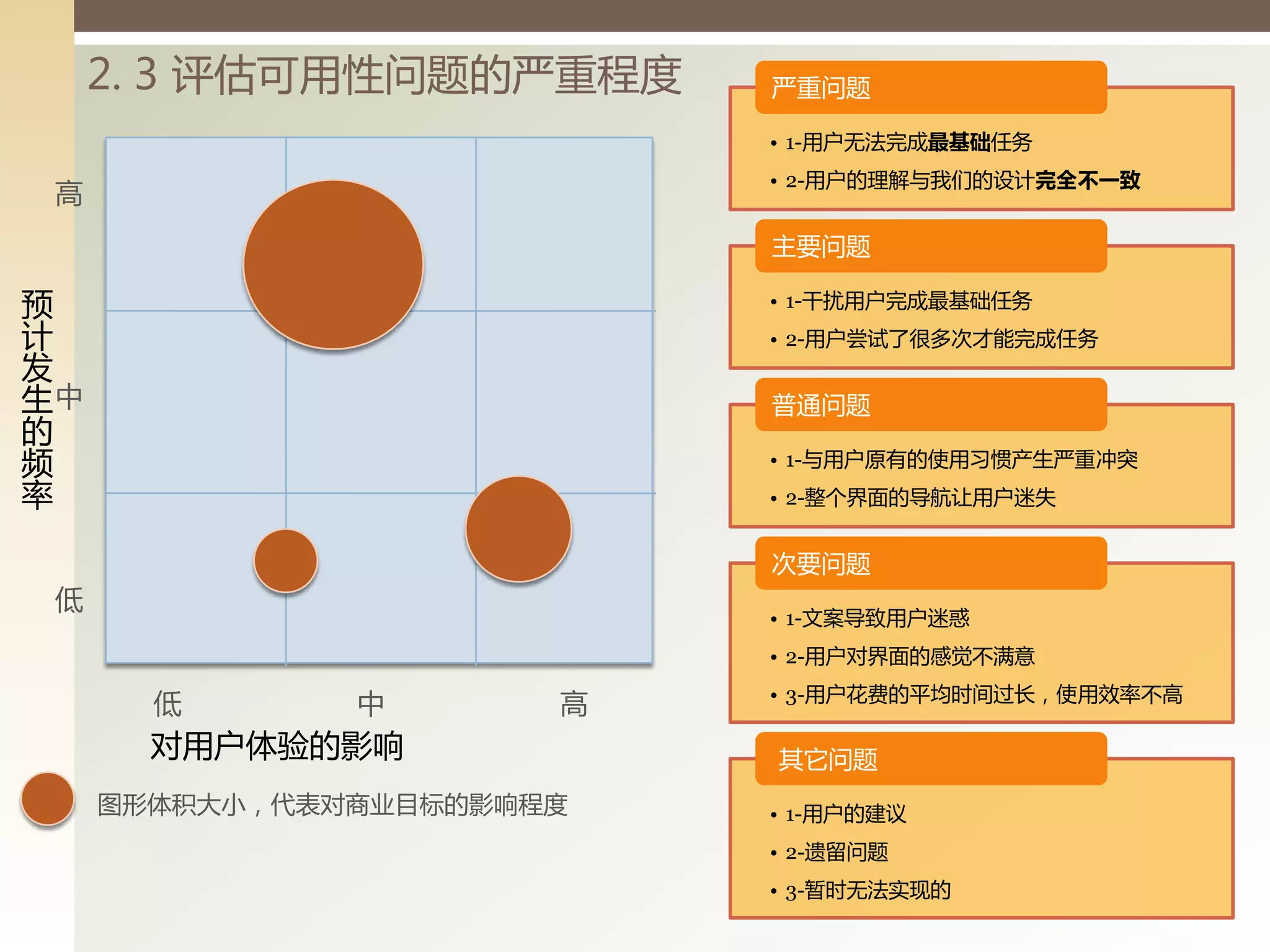 2. 3 评估可用性问题的严重程度

预计发生的频率

高

中

低

低 中 高

对用户体验的影响

图形体积大小，代表对商业目标的影响程度

严重问题

• 1-用户无法完成最基础任务
• 2-用户的理解与我们的设计完全不一致

主要问题

• 1-干扰用户完成最基础任务
• 2-用户尝试了很多次才能完成任务

普通问题

• 1-与用户原有的使用习惯产生严重冲突
• 2-整个界面的导航让用户迷失

次要问题

• 1-文案导致用户迷惑
• 2-用户对界面的感觉不满意
• 3-用户花费的平均时间过长，使用效率不高

其它问题

• 1-用户的建议
• 2-遗留问题
• 3-暂时无法实现的